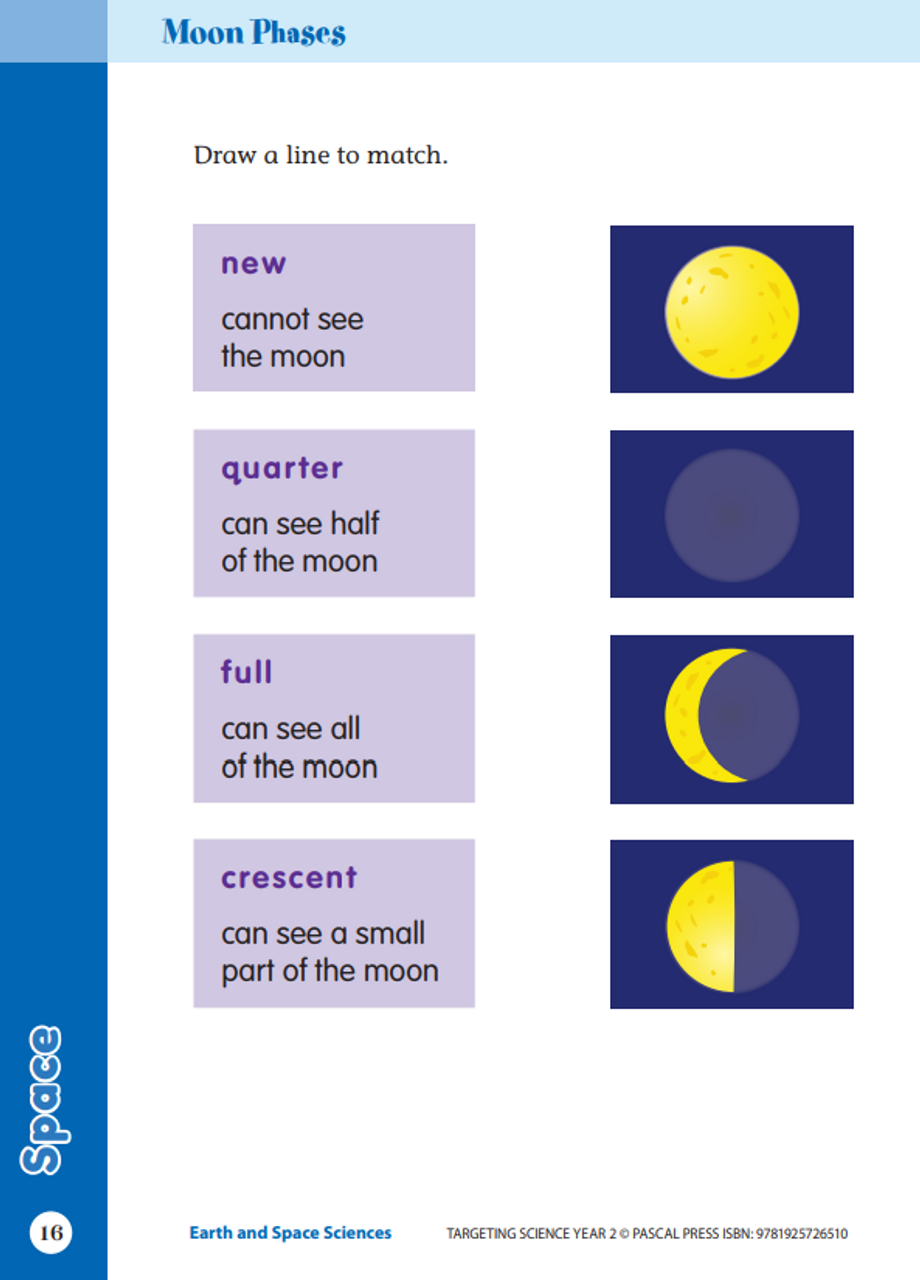 Moon Phases

Draw a line to match.

new

cannot see the moon

quarter

can see half of the moon

full

can see all of the moon

crescent

can see a small part of the moon

Space

16

Earth and Space Sciences

TARGETING SCIENCE YEAR 2 © PASCAL PRESS ISBN: 9781925726510